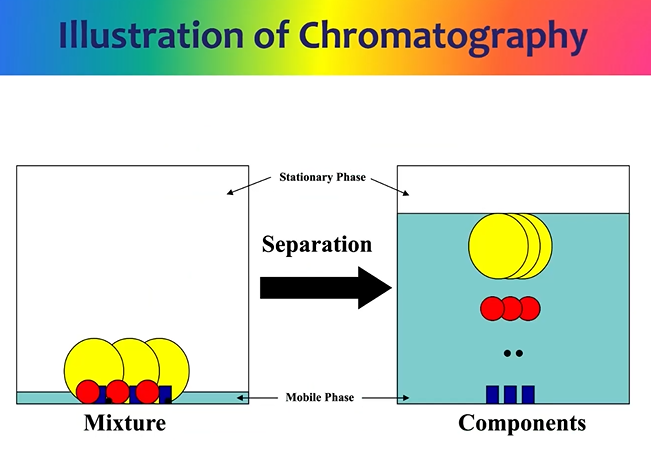 Illustration of Chromatography

Stationary Phase

Separation

Mobile Phase

Mixture

Components